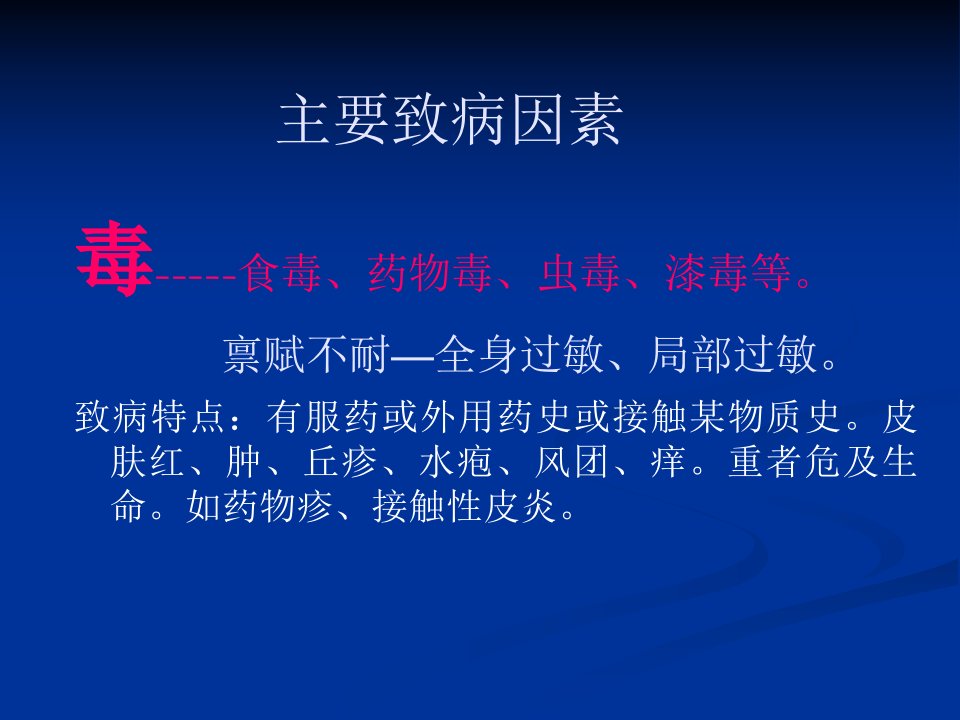 主要致病因素

毒-----食毒、药物毒、虫毒、漆毒等。

禀赋不耐—全身过敏、局部过敏。

致病特点：有服药或外用药史或接触某物质史。皮肤红、肿、丘疹、水疱、风团、痒。重者危及生命。如药物疹、接触性皮炎。